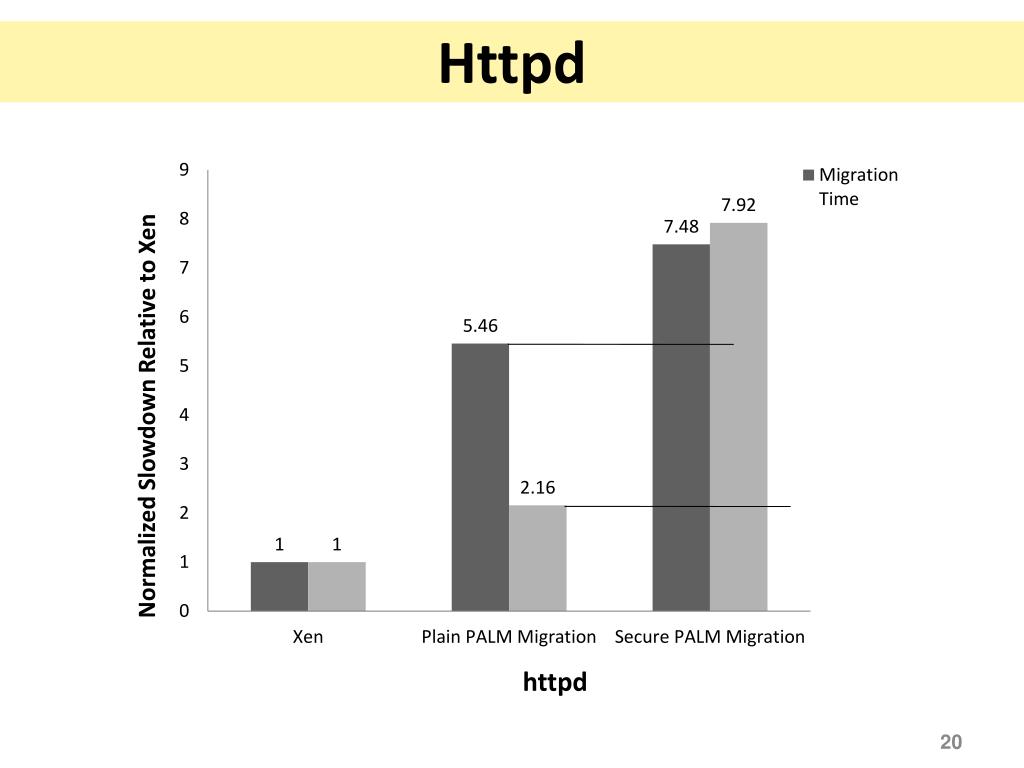 Httpd

Normalized Slowdown Relative to Xen

9
8
7
6
5
4
3
2
1
0

Migration Time

1 1
5.46
2.16
7.48
7.92

Xen
Plain PALM Migration
Secure PALM Migration

httpd

20